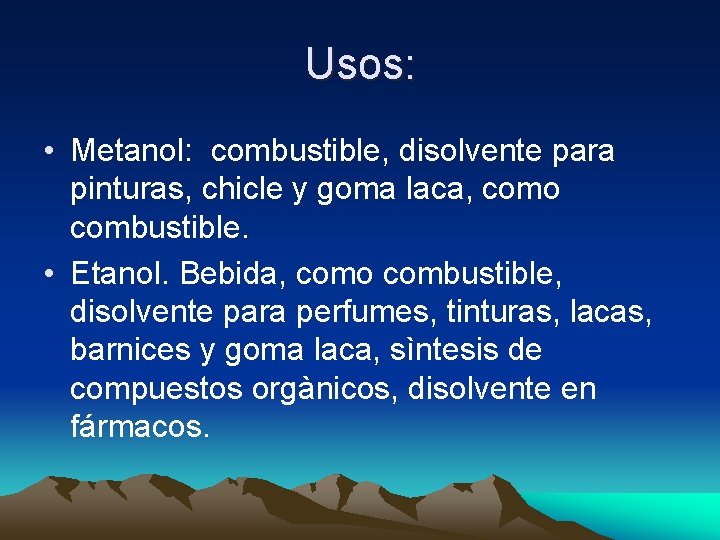 Usos:

• Metanol:  combustible, disolvente para pinturas, chicle y goma laca, como combustible.

• Etanol. Bebida, como combustible, disolvente para perfumes, tinturas, lacas, barnices y goma laca, sìntesis de compuestos orgànicos, disolvente en fármacos.